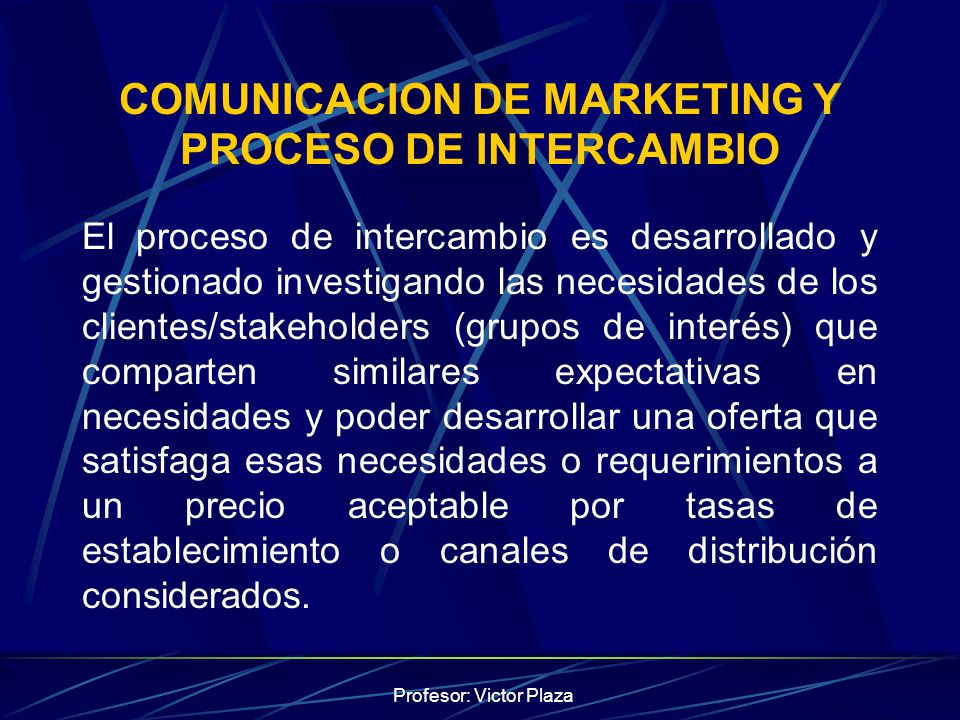 COMUNICACION DE MARKETING Y PROCESO DE INTERCAMBIO

El proceso de intercambio es desarrollado y gestionado investigando las necesidades de los clientes/stakeholders (grupos de interés) que comparten similares expectativas en necesidades y poder desarrollar una oferta que satisfaga esas necesidades o requerimientos a un precio aceptable por tasas de establecimiento o canales de distribución considerados.

Profesor: Victor Plaza